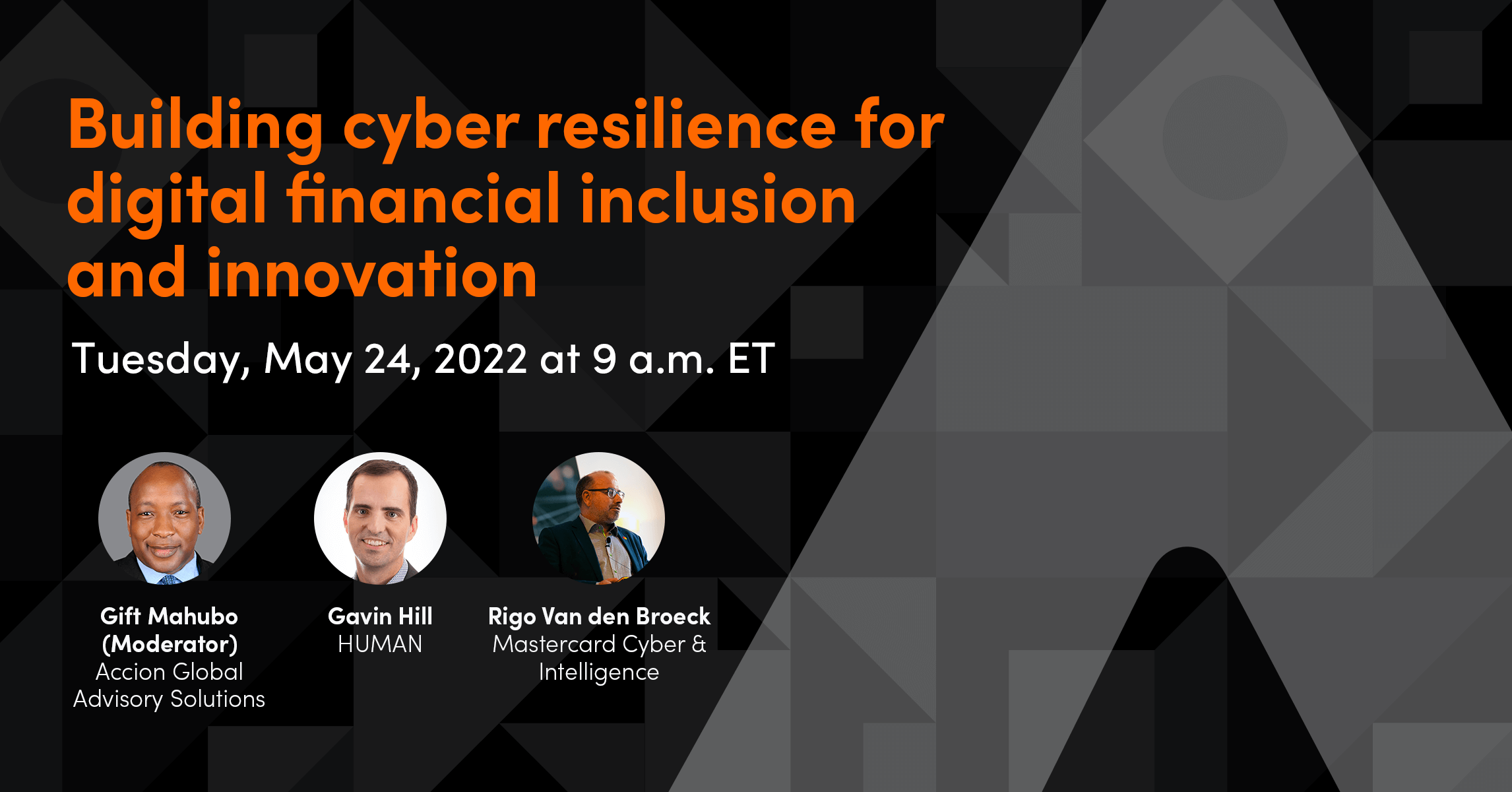 Building cyber resilience for digital financial inclusion and innovation

Tuesday, May 24, 2022 at 9 a.m. ET

Gift Mahubo (Moderator)
Accion Global Advisory Solutions

Gavin Hill
HUMAN

Rigo Van den Broeck
Mastercard Cyber & Intelligence